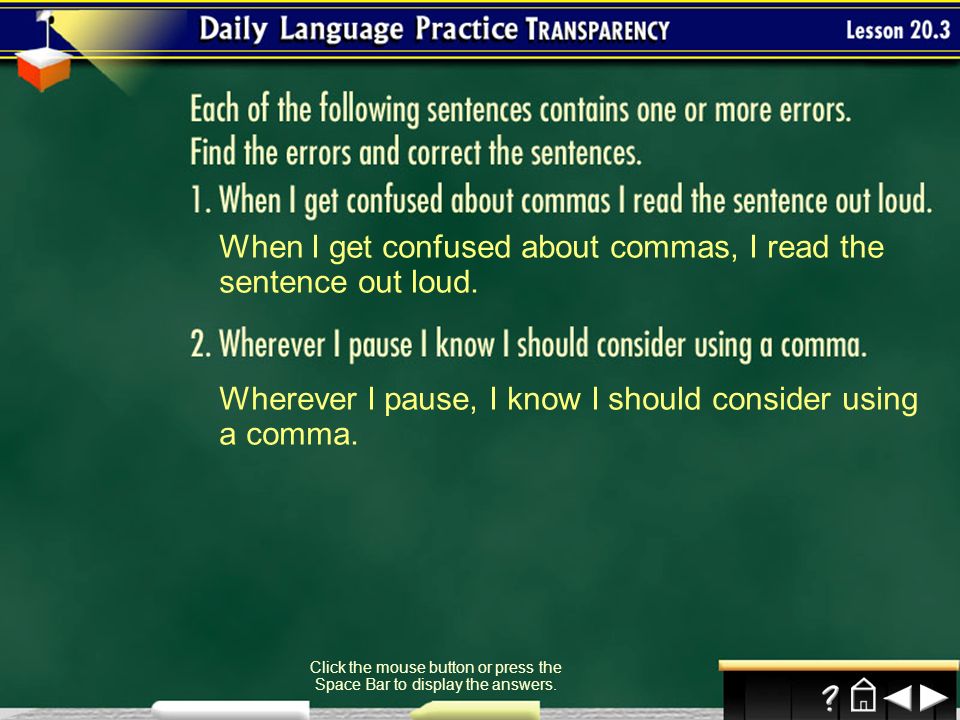 Daily Language Practice TRANSPARENCY

Lesson 20.3

Each of the following sentences contains one or more errors. Find the errors and correct the sentences.

1. When I get confused about commas I read the sentence out loud.

When I get confused about commas, I read the sentence out loud.

2. Wherever I pause I know I should consider using a comma.

Wherever I pause, I know I should consider using a comma.

Click the mouse button or press the Space Bar to display the answers.

?